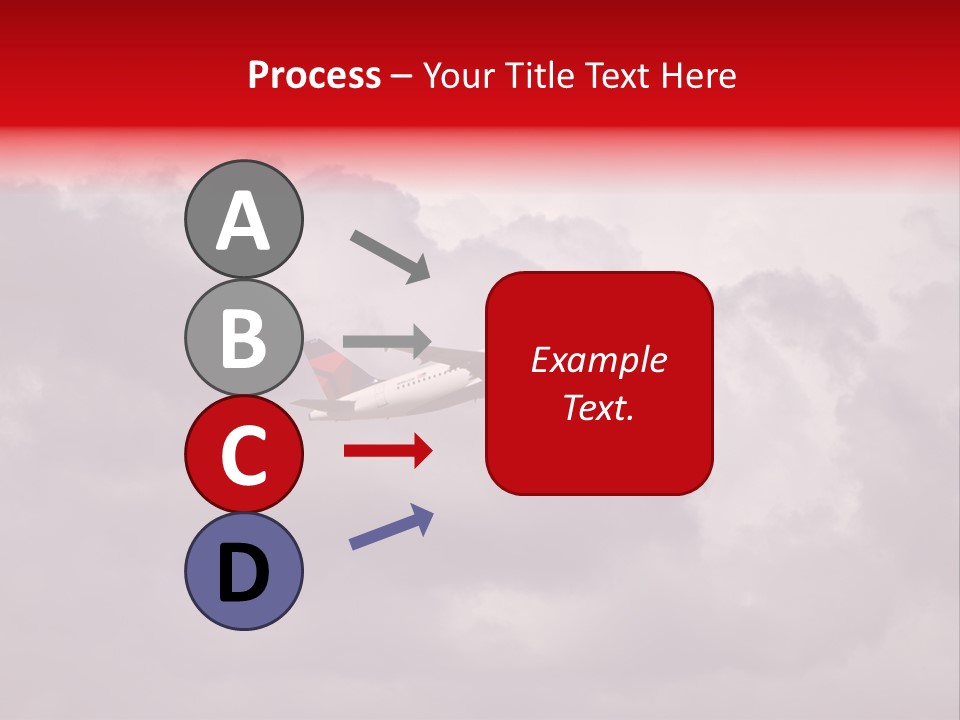 Process – Your Title Text Here

A

B

C

D

Example Text.